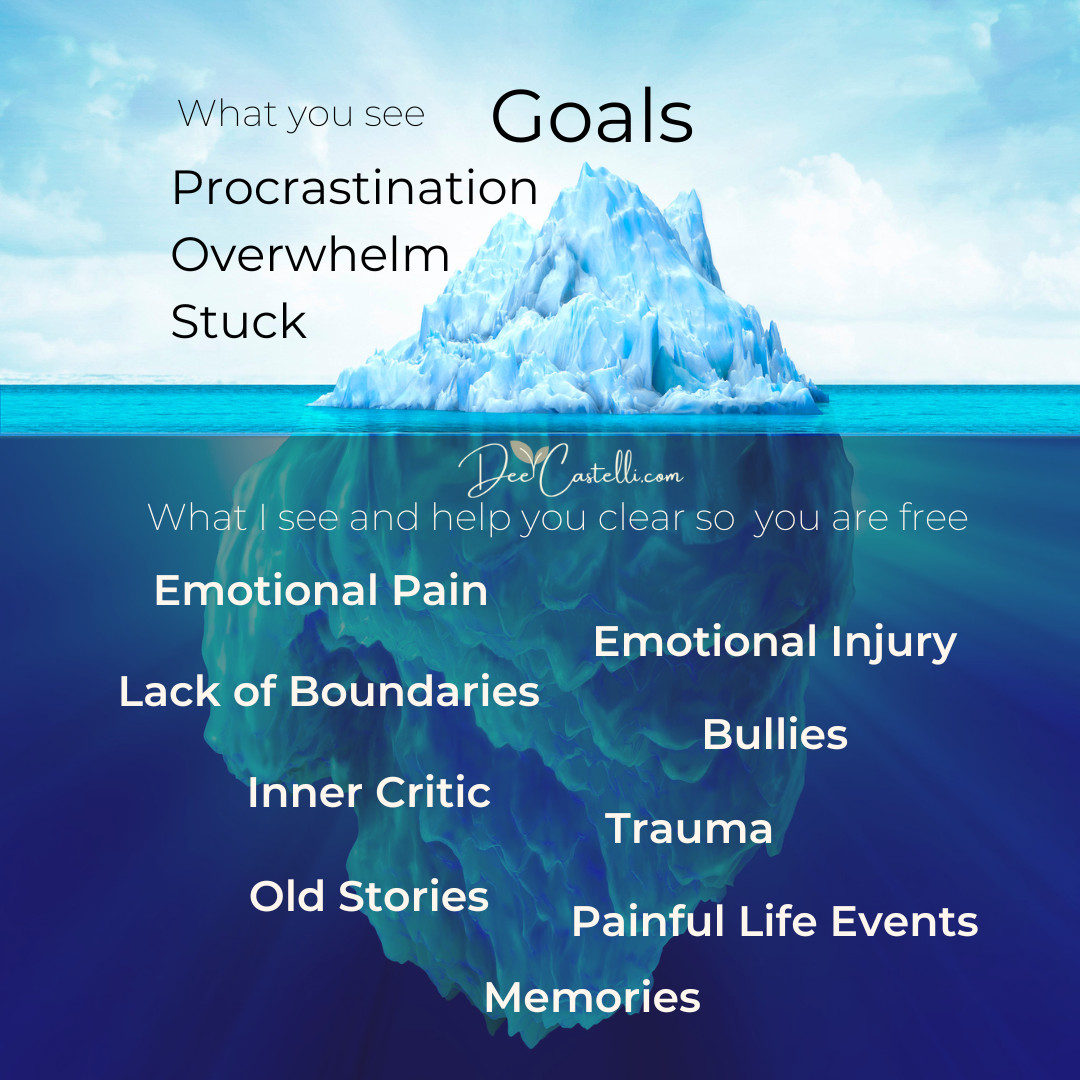 What you see

Goals

Procrastination
Overwhelm
Stuck

DeeCastelli.com

What I see and help you clear so you are free

Emotional Pain

Emotional Injury

Lack of Boundaries

Bullies

Inner Critic

Trauma

Old Stories

Painful Life Events

Memories